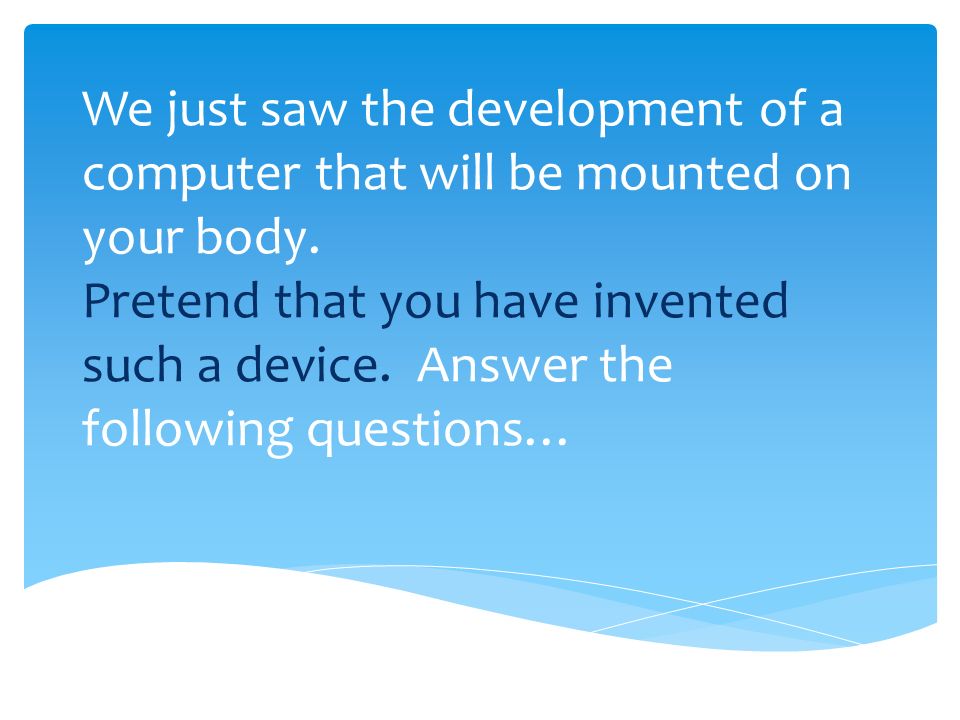 We just saw the development of a computer that will be mounted on your body.
Pretend that you have invented such a device. Answer the following questions…